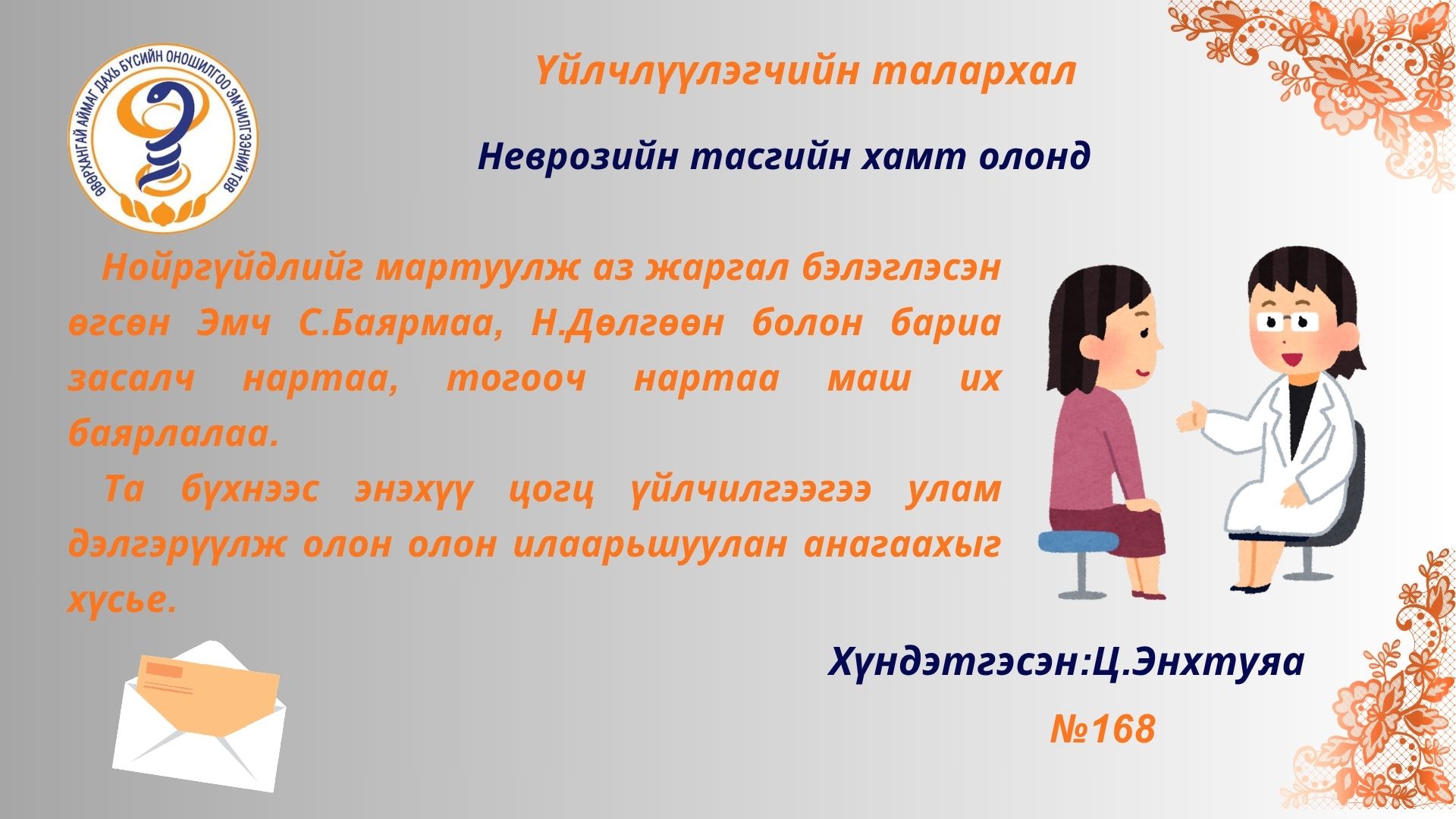 ӨВӨРХАНГАЙ АЙМАГ ДАХЬ БҮСИЙН ОНОШИЛГОО ЭМЧИЛГЭЭНИЙ ТӨВ

Үйлчлүүлэгчийн талархал

Неврозийн тасгийн хамт олонд

Нойргүйдлийг мартуулж аз жаргал бэлэглэсэн өгсөн Эмч С.Баярмаа, Н.Дөлгөөн болон бариа засалч нартаа, тогооч нартаа маш их баярлалаа.

Та бүхнээс энэхүү цогц үйлчилгээгээ улам дэлгэрүүлж олон олон илаарьшуулан анагаахыг хүсье.

Хүндэтгэсэн:Ц.Энхтуяа

№168